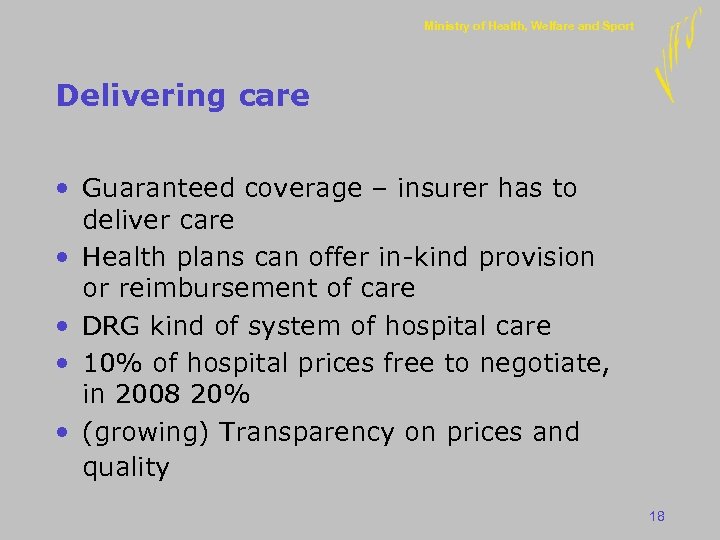 Ministry of Health, Welfare and Sport

VWS

Delivering care

• Guaranteed coverage – insurer has to deliver care
• Health plans can offer in-kind provision or reimbursement of care
• DRG kind of system of hospital care
• 10% of hospital prices free to negotiate, in 2008 20%
• (growing) Transparency on prices and quality

18